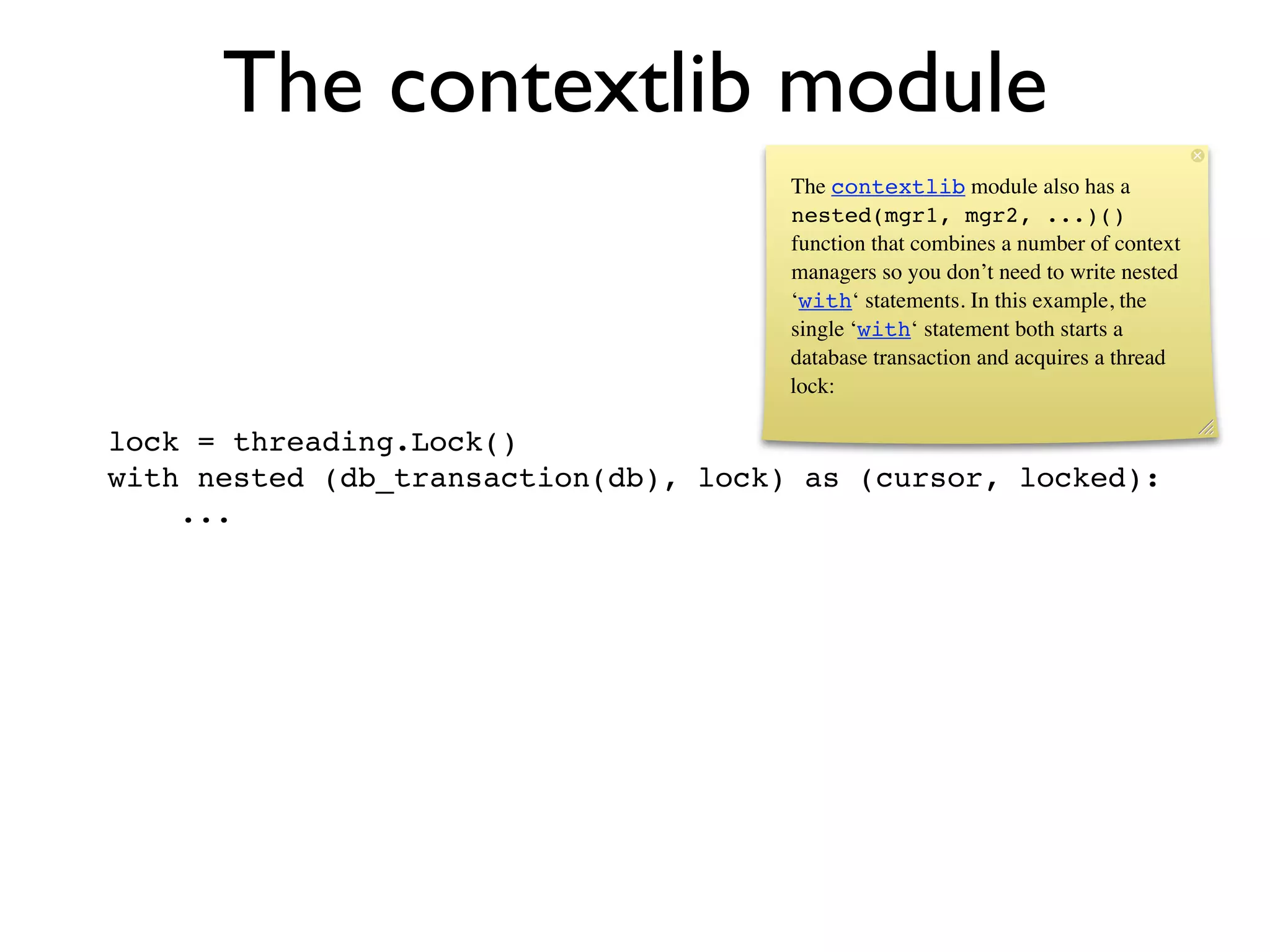 The contextlib module

The contextlib module also has a nested(mgr1, mgr2, ...)() function that combines a number of context managers so you don’t need to write nested ‘with‘ statements. In this example, the single ‘with‘ statement both starts a database transaction and acquires a thread lock:

lock = threading.Lock()
with nested (db_transaction(db), lock) as (cursor, locked):
    ...